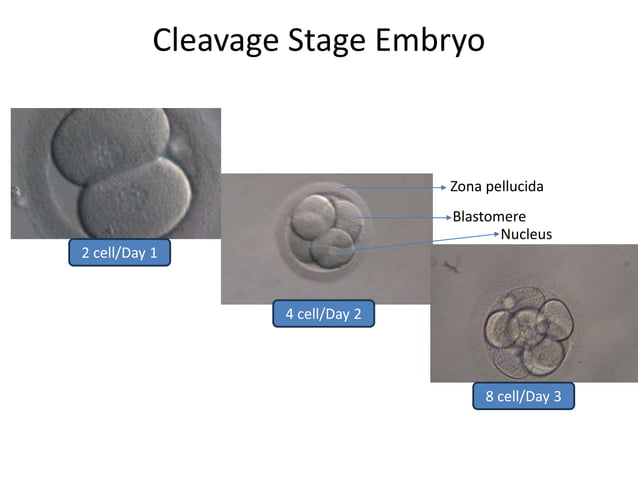 Cleavage Stage Embryo

2 cell/Day 1

Zona pellucida

Blastomere

Nucleus

4 cell/Day 2

8 cell/Day 3